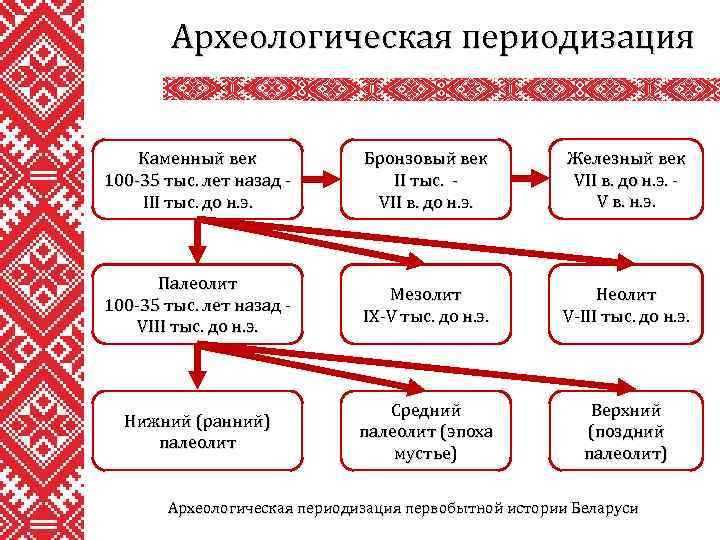 Археологическая периодизация

Каменный век
100-35 тыс. лет назад - III тыс. до н.э.

Бронзовый век
II тыс. - VII в. до н.э.

Железный век
VII в. до н.э. - V в. н.э.

Палеолит
100-35 тыс. лет назад - VIII тыс. до н.э.

Мезолит
IX-V тыс. до н.э.

Неолит
V-III тыс. до н.э.

Нижний (ранний) палеолит

Средний палеолит (эпоха мустье)

Верхний (поздний палеолит)

Археологическая периодизация первобытной истории Беларуси